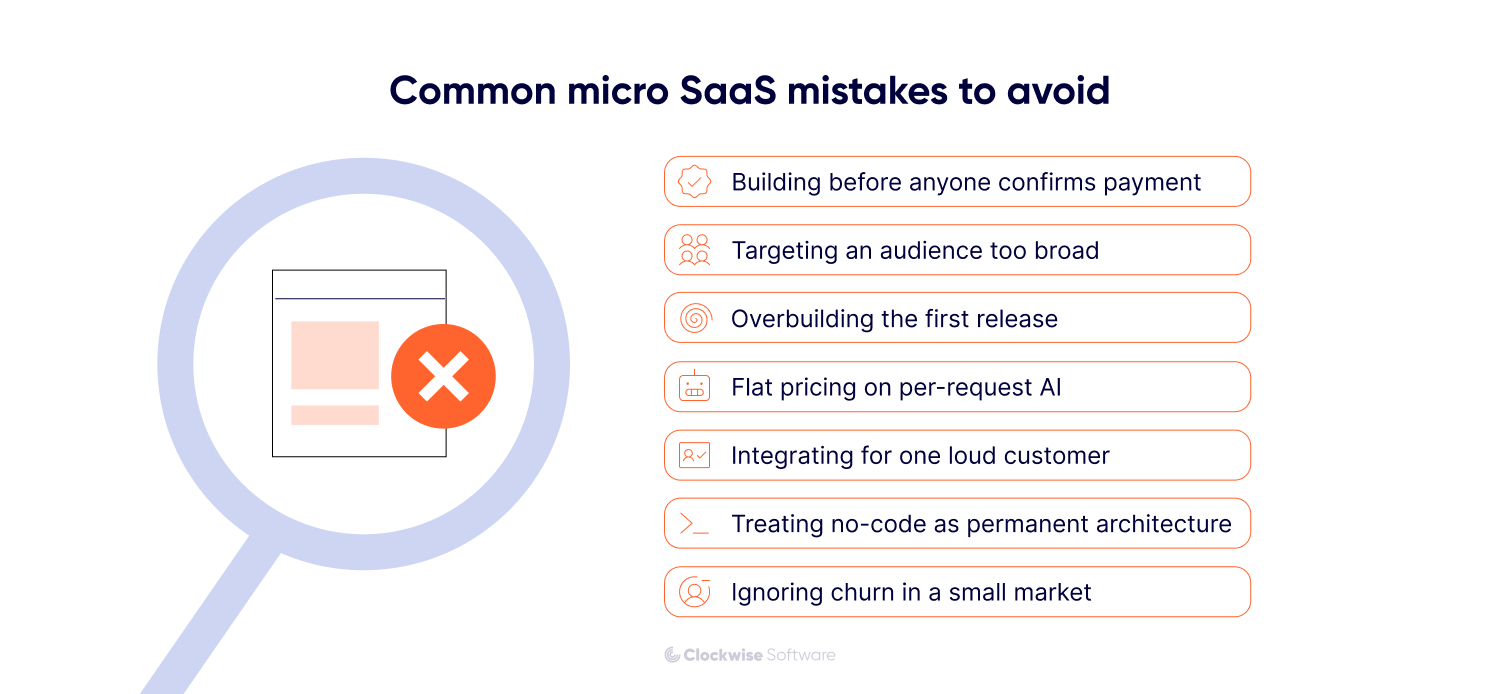 Common micro SaaS mistakes to avoid

Building before anyone confirms payment

Targeting an audience too broad

Overbuilding the first release

Flat pricing on per-request AI

Integrating for one loud customer

Treating no-code as permanent architecture

Ignoring churn in a small market

Clockwise Software